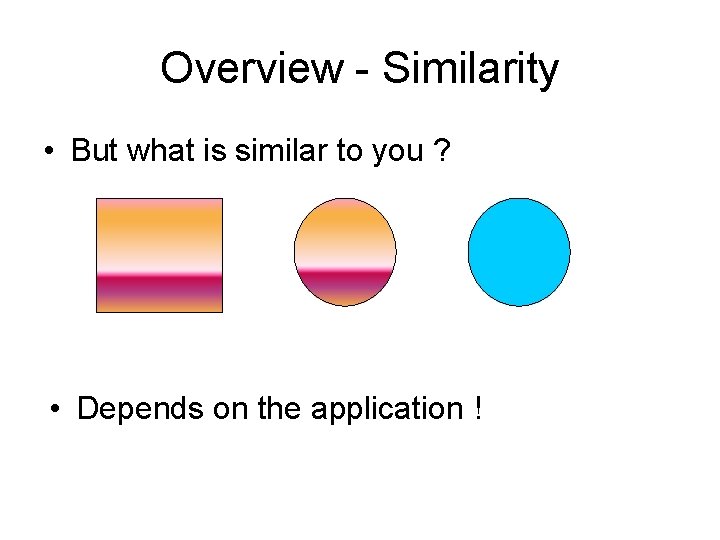 Overview - Similarity

• But what is similar to you ?

• Depends on the application !